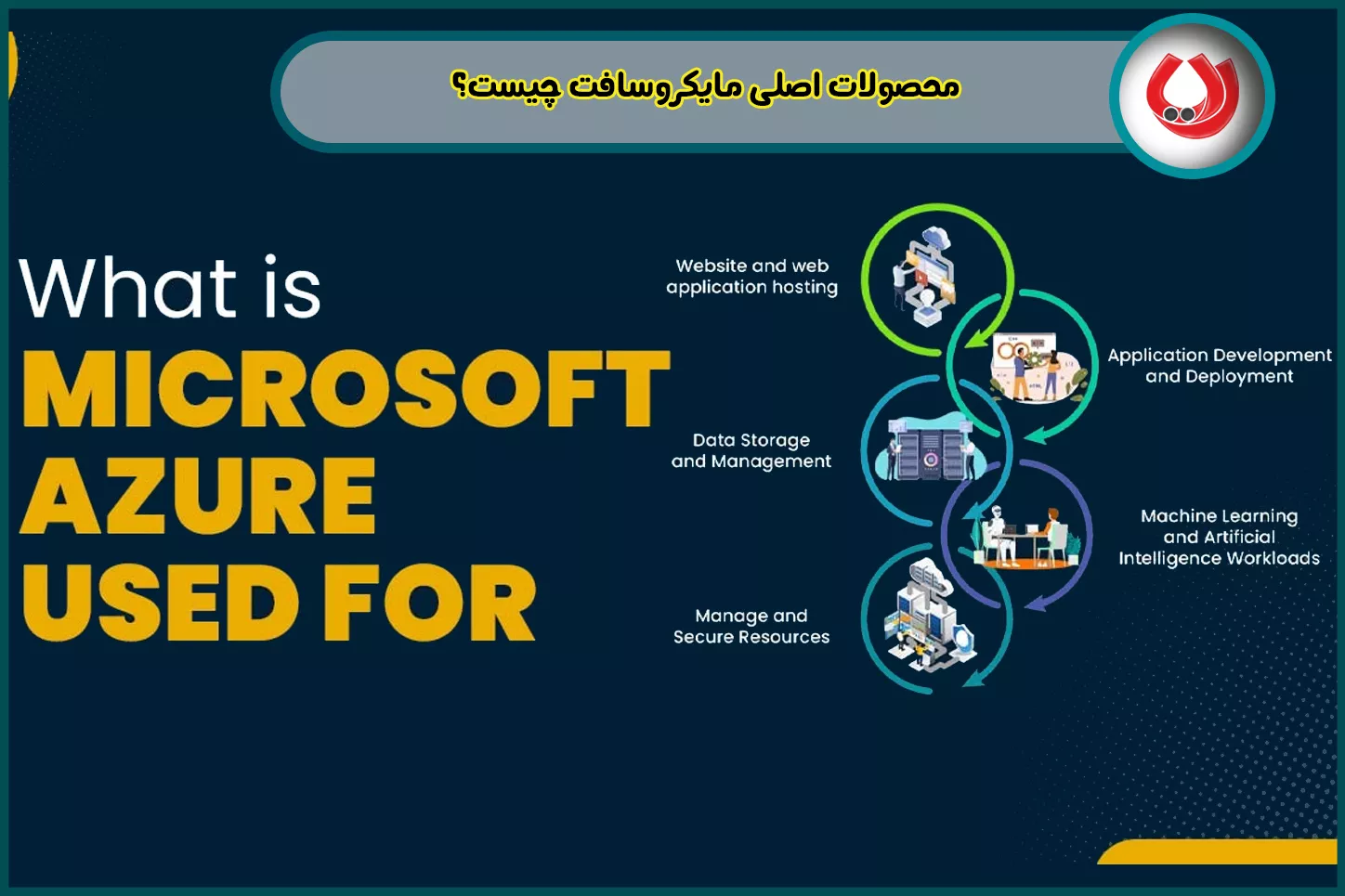 محصولات اصلی مایکروسافت چیست؟

What is
MICROSOFT
AZURE
USED FOR

Website and web application hosting

Application Development and Deployment

Data Storage and Management

Machine Learning and Artificial Intelligence Workloads

Manage and Secure Resources